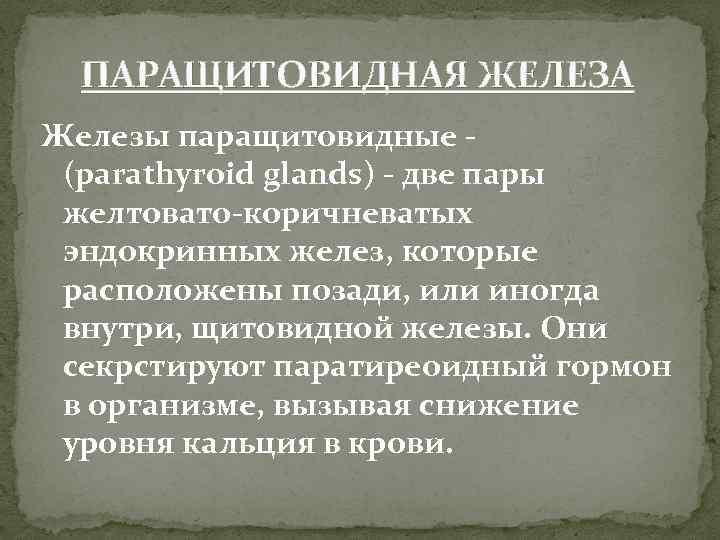 ПАРАЩИТОВИДНАЯ ЖЕЛЕЗА

Железы паращитовидные - (parathyroid glands) - две пары желтовато-коричневатых эндокринных желез, которые расположены позади, или иногда внутри, щитовидной железы. Они секрстируют паратиреоидный гормон в организме, вызывая снижение уровня кальция в крови.